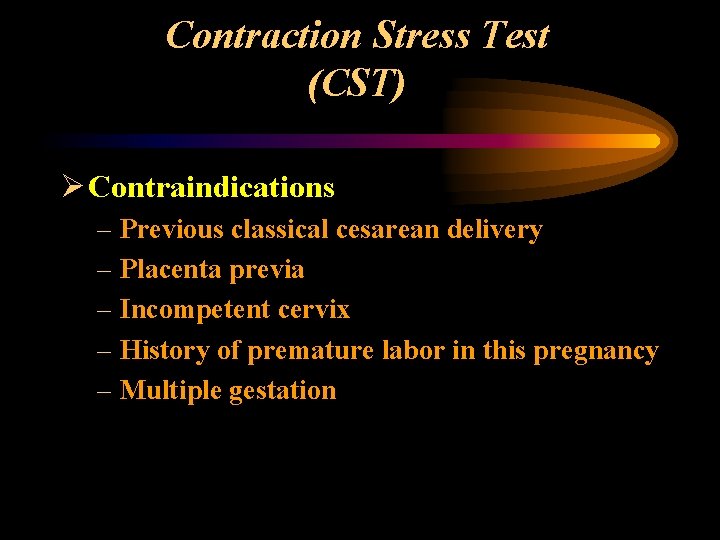 Contraction Stress Test
(CST)

➢ Contraindications
– Previous classical cesarean delivery
– Placenta previa
– Incompetent cervix
– History of premature labor in this pregnancy
– Multiple gestation